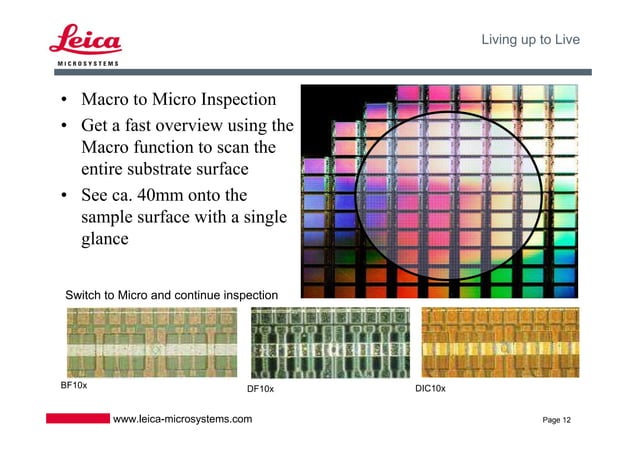 Leica
MICROSYSTEMS

Living up to Live

• Macro to Micro Inspection
• Get a fast overview using the Macro function to scan the entire substrate surface
• See ca. 40mm onto the sample surface with a single glance

Switch to Micro and continue inspection

BF10x

DF10x

DIC10x

www.leica-microsystems.com

Page 12